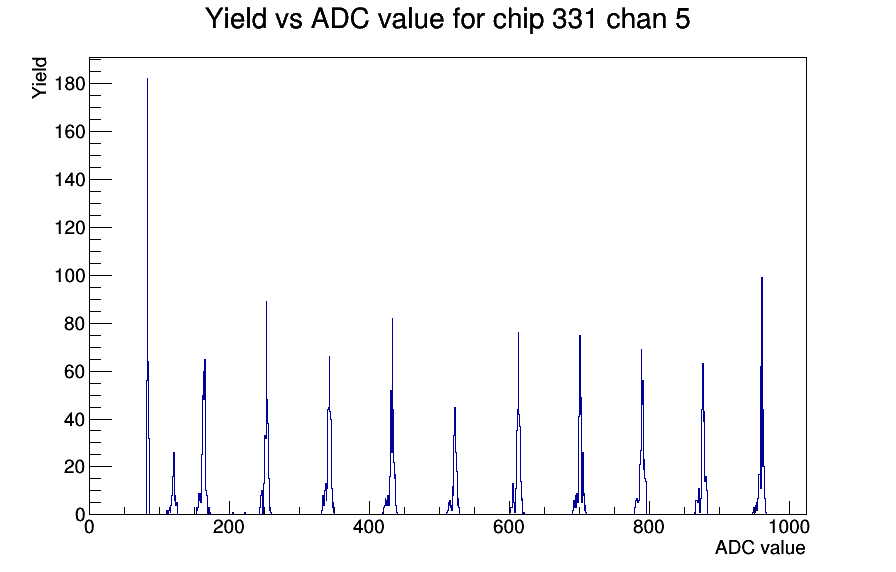 Yield vs ADC value for chip 331 chan 5

Yield

180
160
140
120
100
80
60
40
20
0

0
200
400
600
800
1000

ADC value